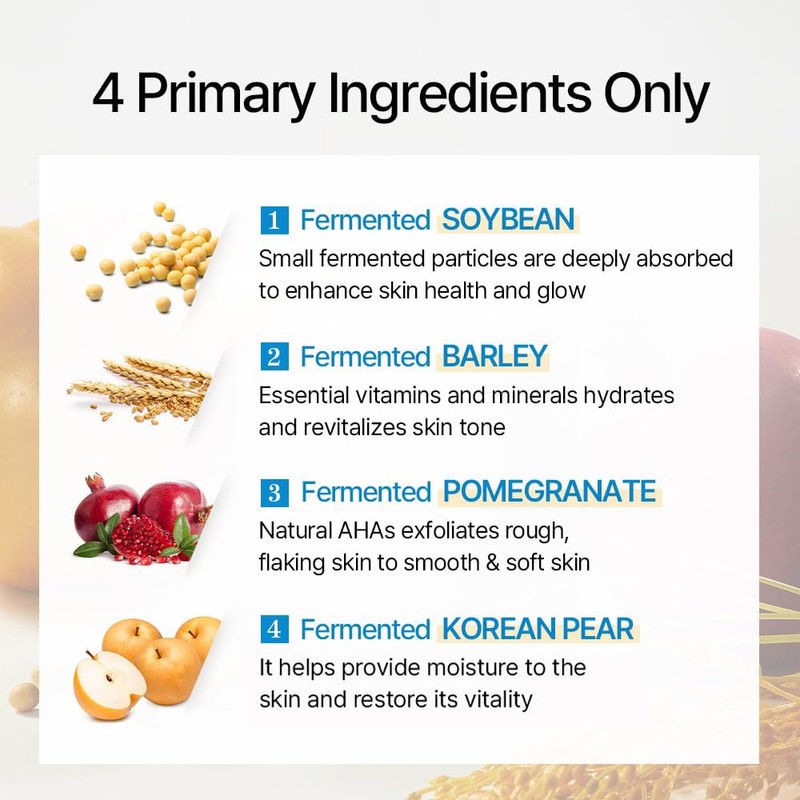 4 Primary Ingredients Only

1 Fermented SOYBEAN
Small fermented particles are deeply absorbed to enhance skin health and glow

2 Fermented BARLEY
Essential vitamins and minerals hydrates and revitalizes skin tone

3 Fermented POMEGRANATE
Natural AHAs exfoliates rough, flaking skin to smooth & soft skin

4 Fermented KOREAN PEAR
It helps provide moisture to the skin and restore its vitality